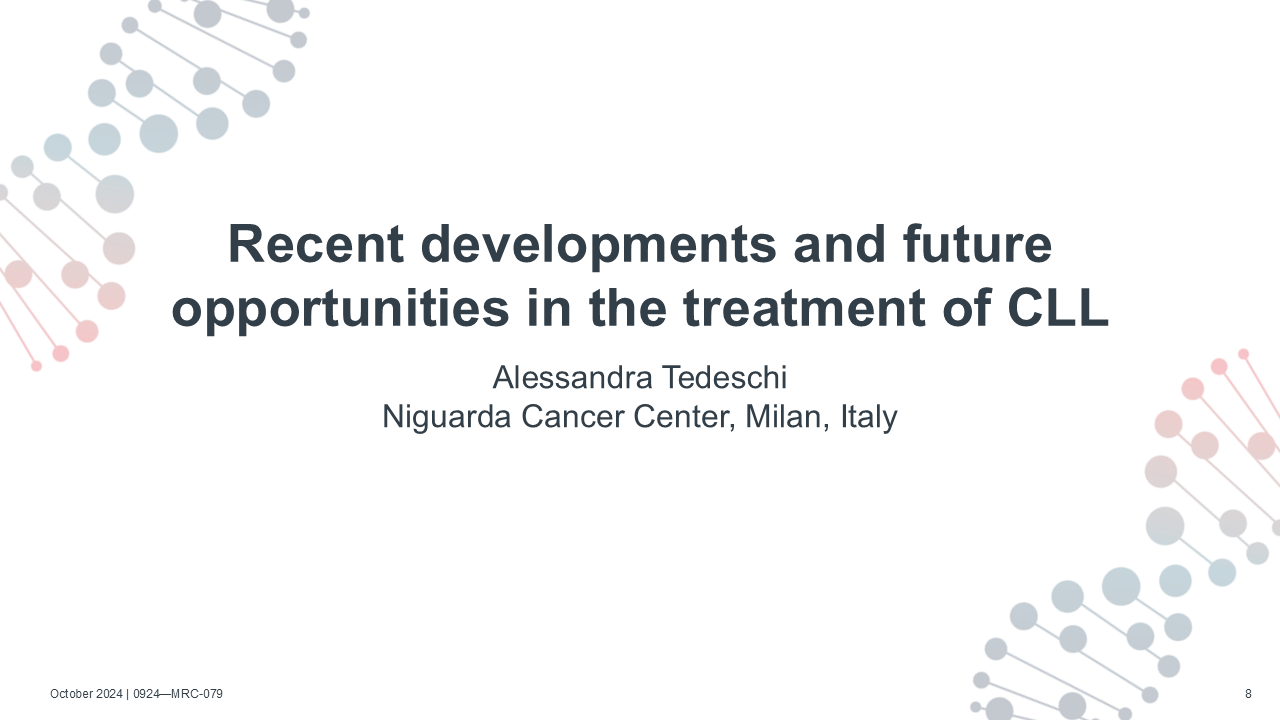 Recent developments and future opportunities in the treatment of CLL

Alessandra Tedeschi
Niguarda Cancer Center, Milan, Italy

October 2024 | 0924—MRC-079

8